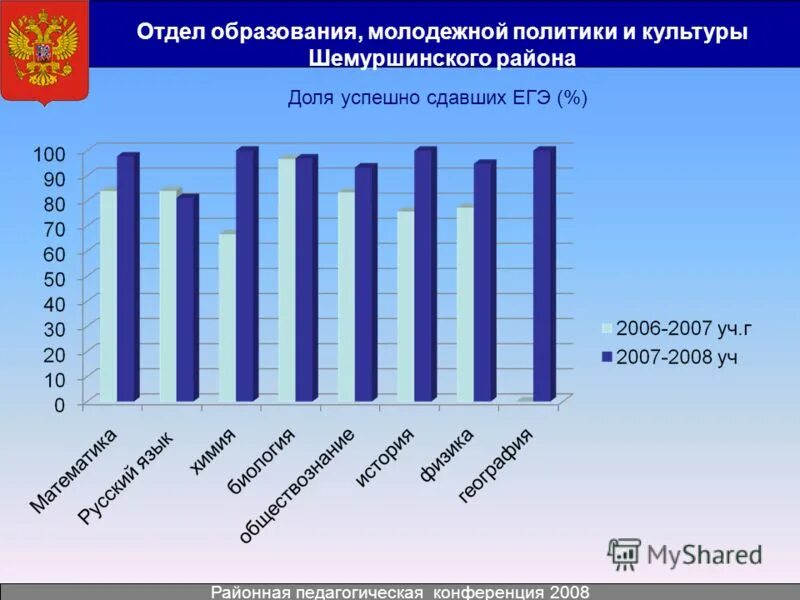 Отдел образования, молодежной политики и культуры Шемуршинского района

Доля успешно сдавших ЕГЭ (%)

100
90
80
70
60
50
40
30
20
10
0

Математика
Русский язык
химия
биология
обществознание
история
физика
география

2006-2007 уч.г
2007-2008 уч

MyShared

Районная педагогическая конференция 2008